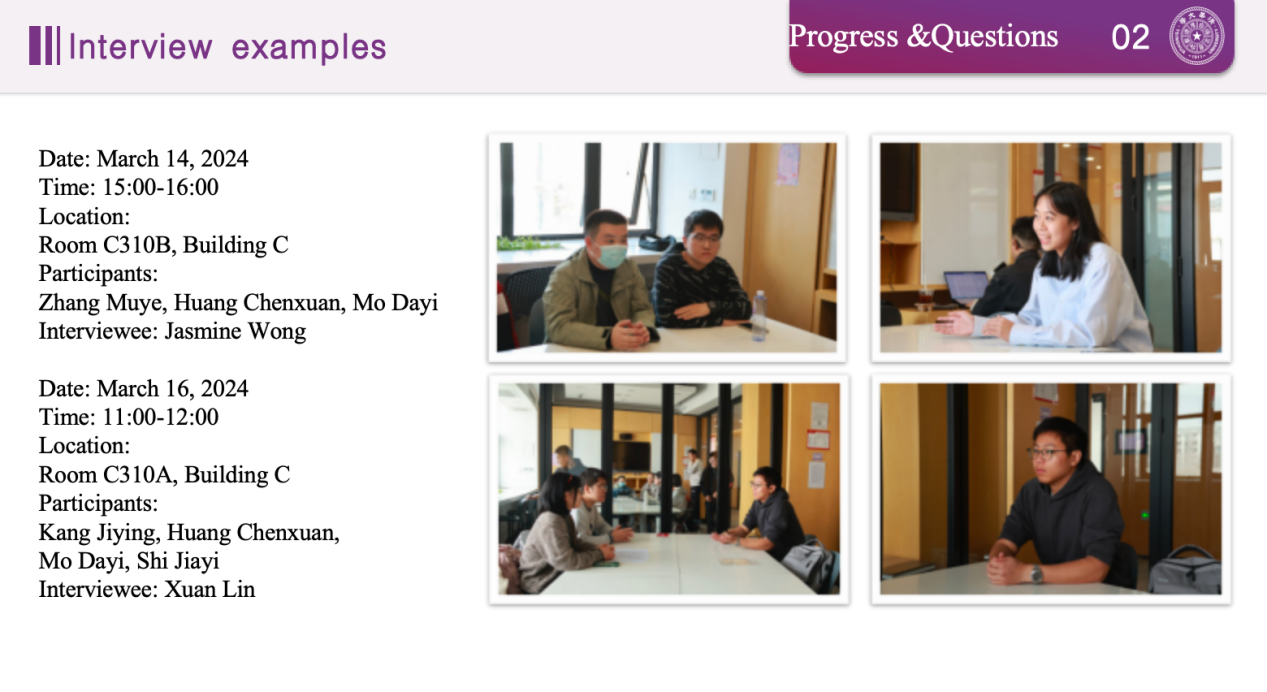 Interview examples

Progress &Questions 02

Date: March 14, 2024
Time: 15:00-16:00
Location:
Room C310B, Building C
Participants:
Zhang Muye, Huang Chenxuan, Mo Dayi
Interviewee: Jasmine Wong

Date: March 16, 2024
Time: 11:00-12:00
Location:
Room C310A, Building C
Participants:
Kang Jiying, Huang Chenxuan, Mo Dayi, Shi Jiayi
Interviewee: Xuan Lin